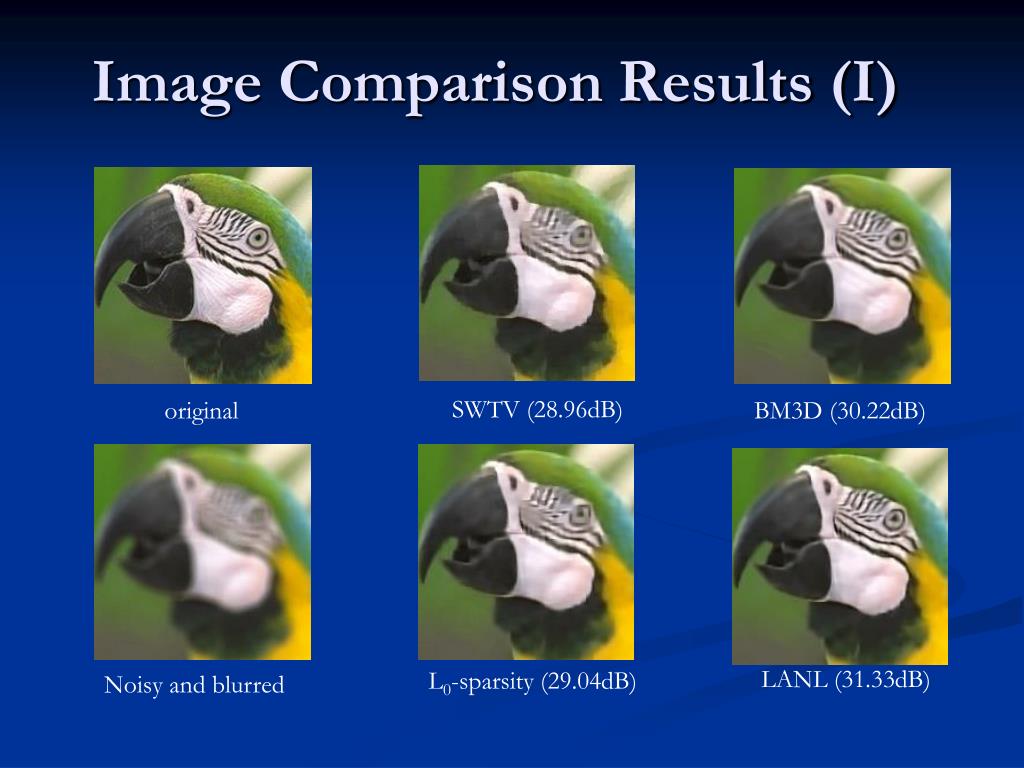 Image Comparison Results (I)

original

SWTV (28.96dB)

BM3D (30.22dB)

Noisy and blurred

$L_0$-sparsity (29.04dB)

LANL (31.33dB)